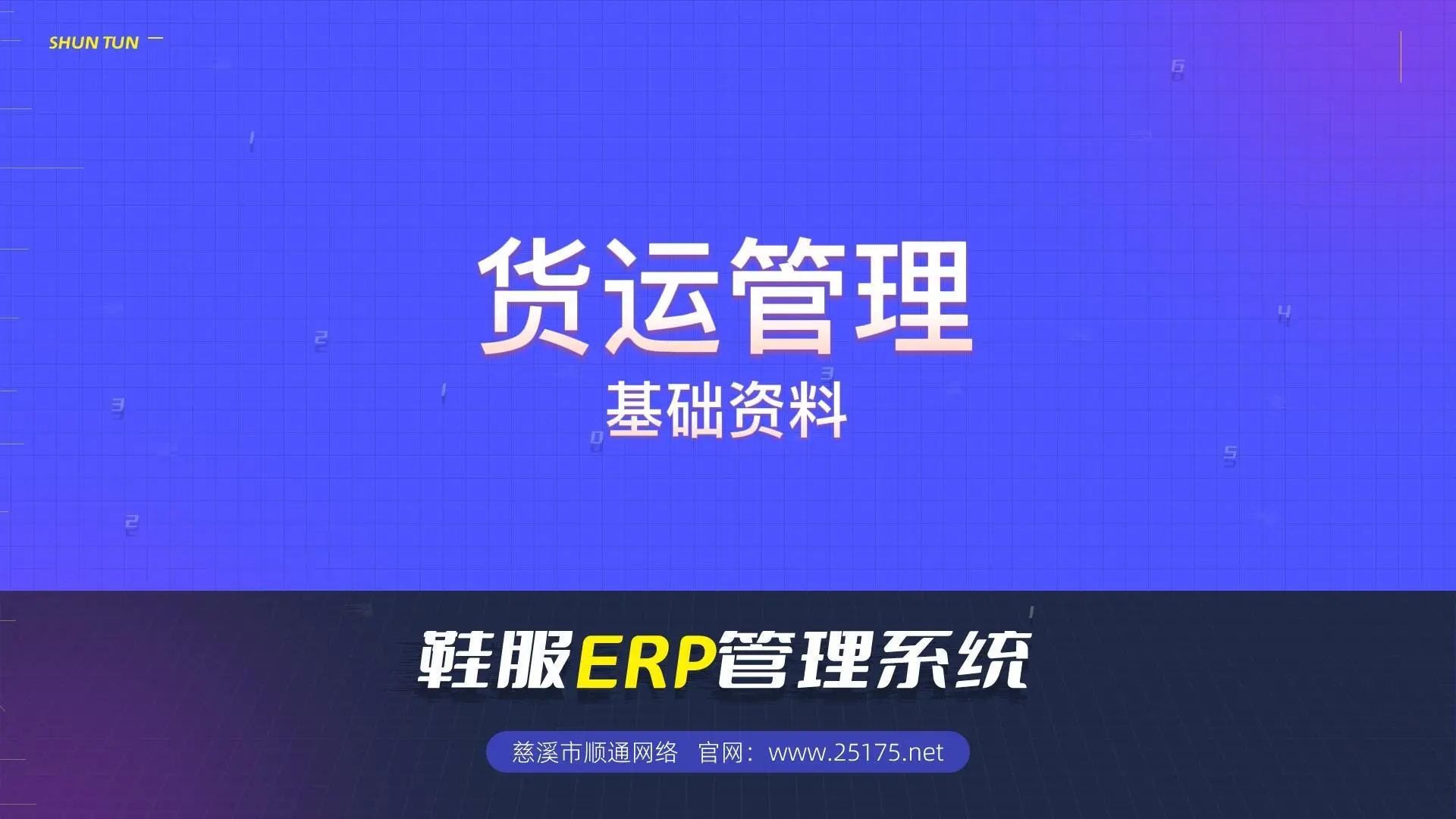 SHUN TUN

货运管理

基础资料

鞋服ERP管理系统

慈溪市顺通网络　官网：www.25175.net